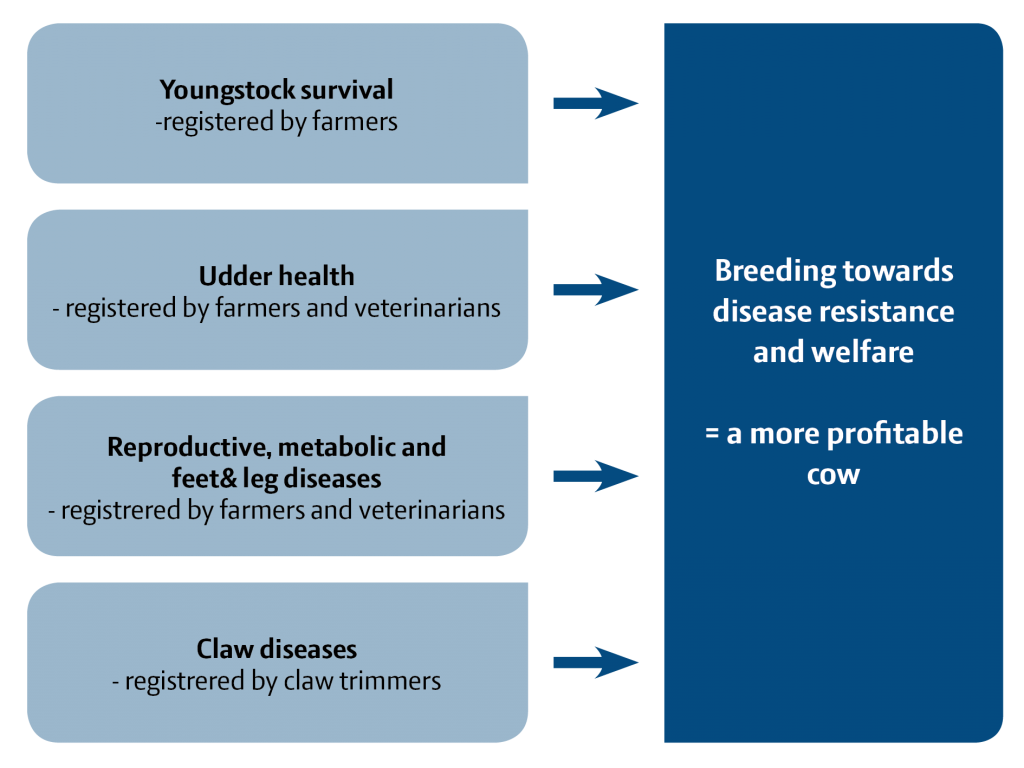 Youngstock survival
-registered by farmers

Udder health
- registered by farmers and veterinarians

Reproductive, metabolic and feet& leg diseases
- registrered by farmers and veterinarians

Claw diseases
- registrered by claw trimmers

Breeding towards disease resistance and welfare

= a more profitable cow